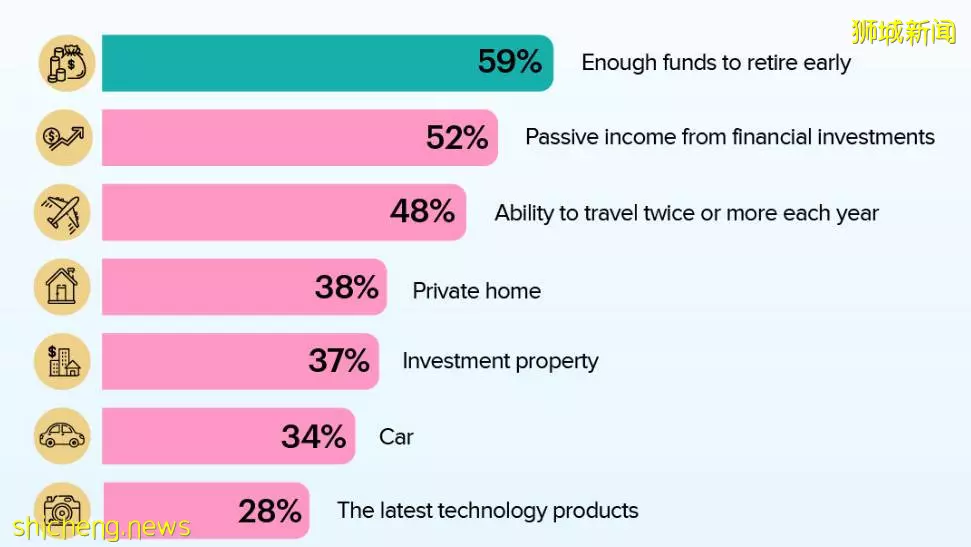 狮城新闻

59% Enough funds to retire early

52% Passive income from financial investments

48% Ability to travel twice or more each year

38% Private home

37% Investment property

34% Car

28% The latest technology products

shicheng.news